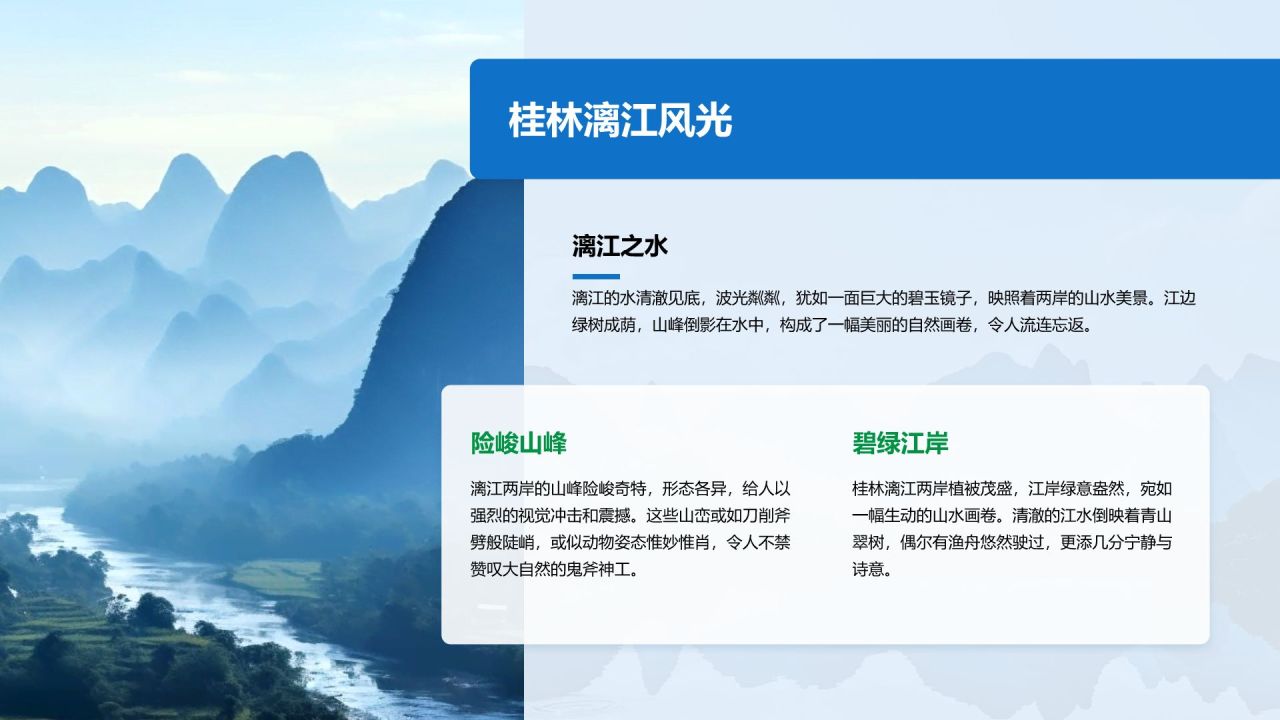 桂林漓江风光

漓江之水

漓江的水清澈见底，波光粼粼，犹如一面巨大的碧玉镜子，映照着两岸的山水美景。江边绿树成荫，山峰倒影在水中，构成了一幅美丽的自然画卷，令人流连忘返。

险峻山峰

漓江两岸的山峰险峻奇特，形态各异，给人以强烈的视觉冲击和震撼。这些山峦或如刀削斧劈般陡峭，或似动物姿态惟妙惟肖，令人不禁赞叹大自然的鬼斧神工。

碧绿江岸

桂林漓江两岸植被茂盛，江岸绿意盎然，宛如一幅生动的山水画卷。清澈的江水倒映着青山翠树，偶尔有渔舟悠然驶过，更添几分宁静与诗意。